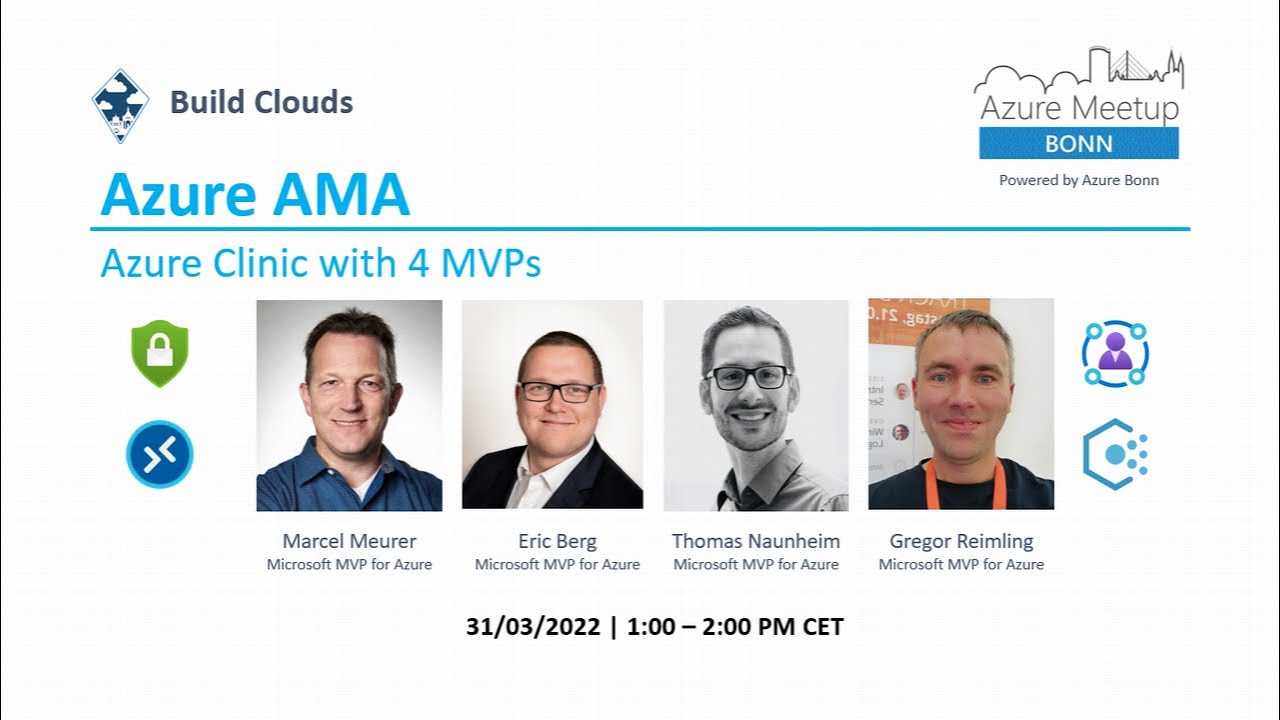 Build Clouds

Azure Meetup
BONN
Powered by Azure Bonn

Azure AMA

Azure Clinic with 4 MVPs

Marcel Meurer
Microsoft MVP for Azure

Eric Berg
Microsoft MVP for Azure

Thomas Naunheim
Microsoft MVP for Azure

Gregor Reimling
Microsoft MVP for Azure

31/03/2022 | 1:00 – 2:00 PM CET